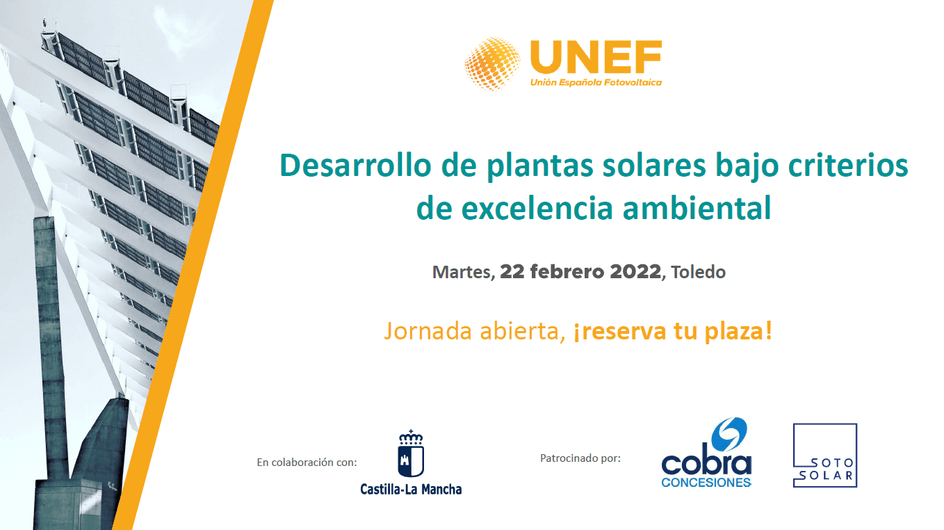 UNEF
Unión Española Fotovoltaica

Desarrollo de plantas solares bajo criterios de excelencia ambiental

Martes, 22 febrero 2022, Toledo

Jornada abierta, ¡reserva tu plaza!

En colaboración con:

Castilla-La Mancha

Patrocinado por:

cobra
CONCESIONES

SOTO
SOLAR